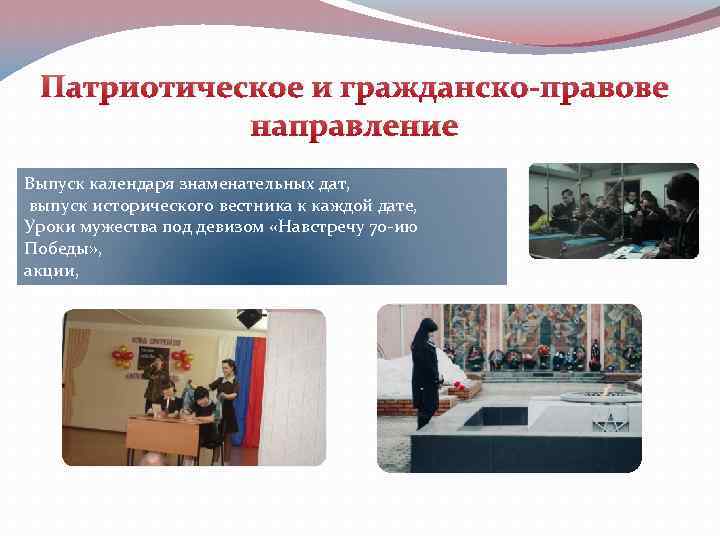 Патриотическое и гражданско-правове направление

Выпуск календаря знаменательных дат,
выпуск исторического вестника к каждой дате,
Уроки мужества под девизом «Навстречу 70-ию Победы»,
акции,